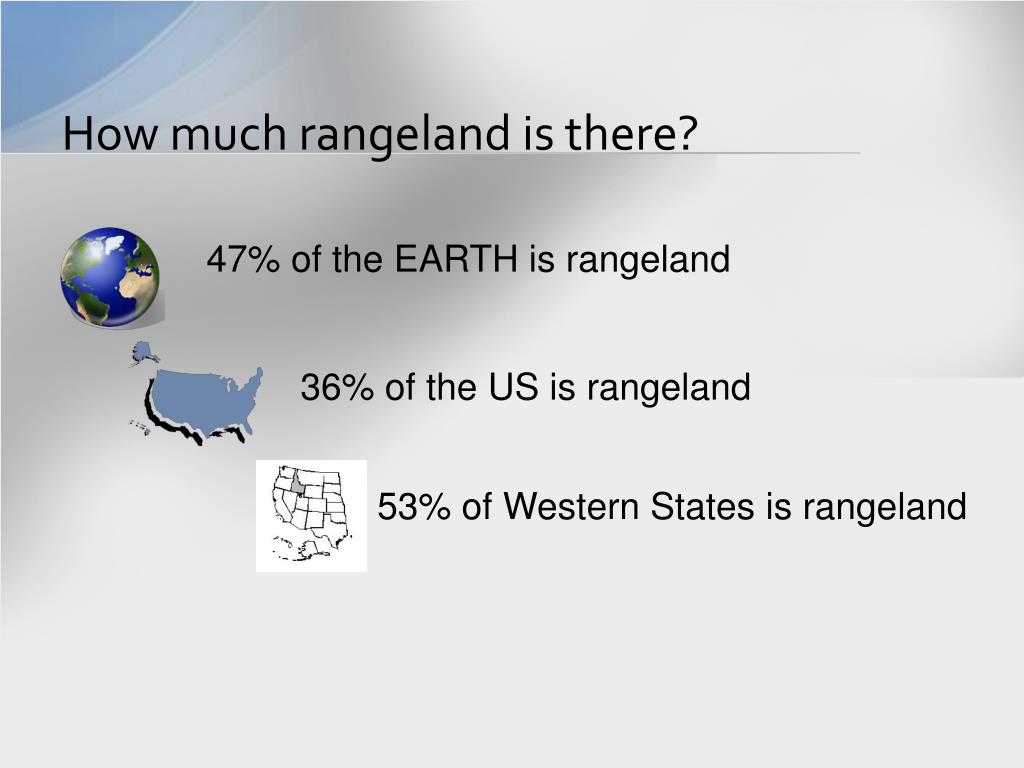 How much rangeland is there?

47% of the EARTH is rangeland

36% of the US is rangeland

53% of Western States is rangeland